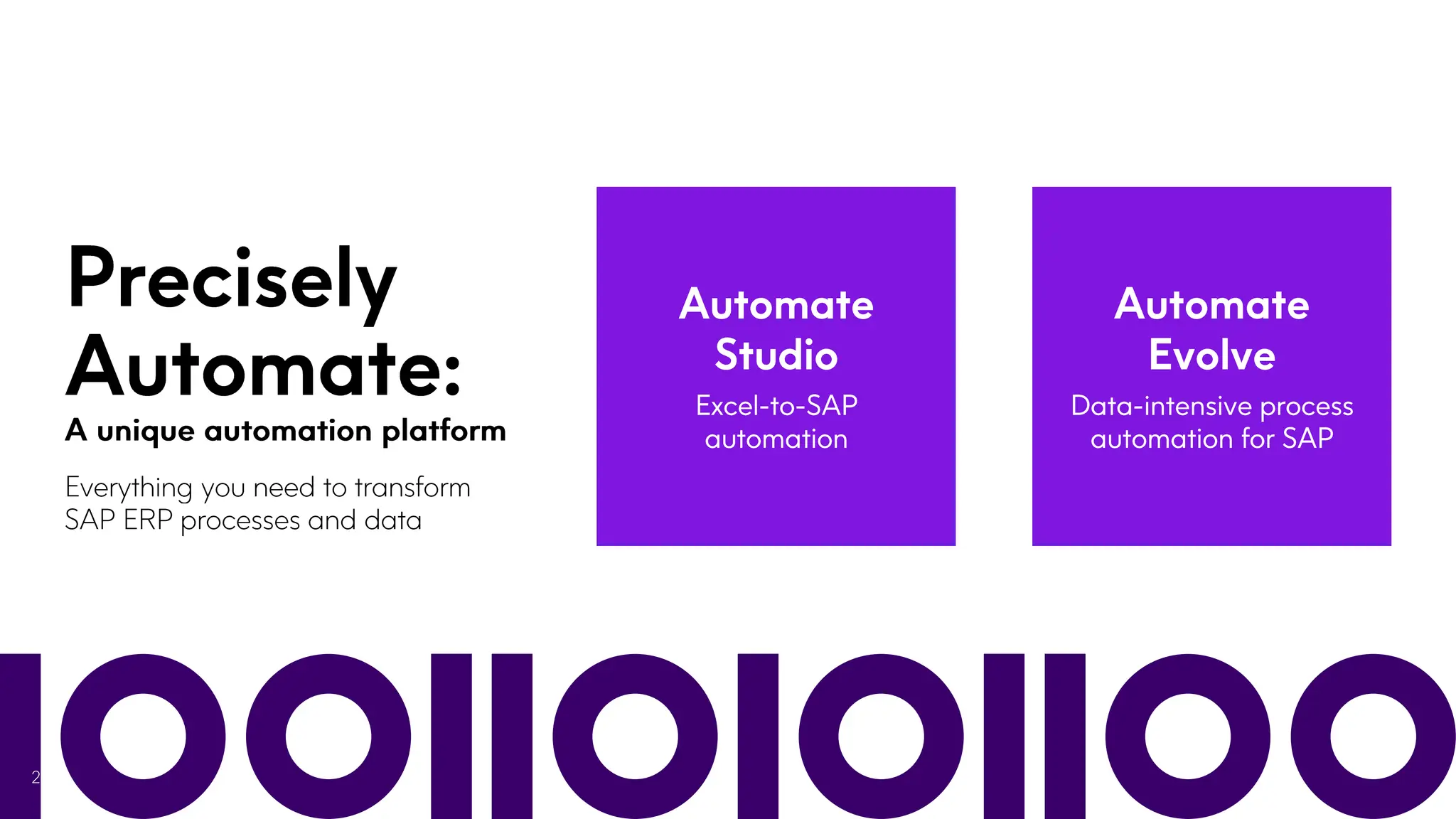 Precisely Automate:

A unique automation platform

Everything you need to transform SAP ERP processes and data

Automate Studio

Excel-to-SAP automation

Automate Evolve

Data-intensive process automation for SAP

2